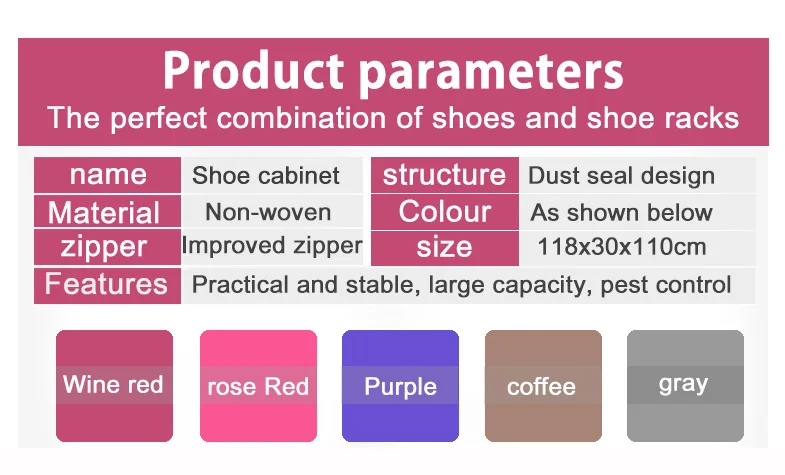 Product parameters
The perfect combination of shoes and shoe racks

| name | Shoe cabinet | structure | Dust seal design |
|---|---|---|---|
| Material | Non-woven | Colour | As shown below |
| zipper | Improved zipper | size | 118x30x110cm |
| Features | Practical and stable, large capacity, pest control | | |

Wine red
rose Red
Purple
coffee
gray